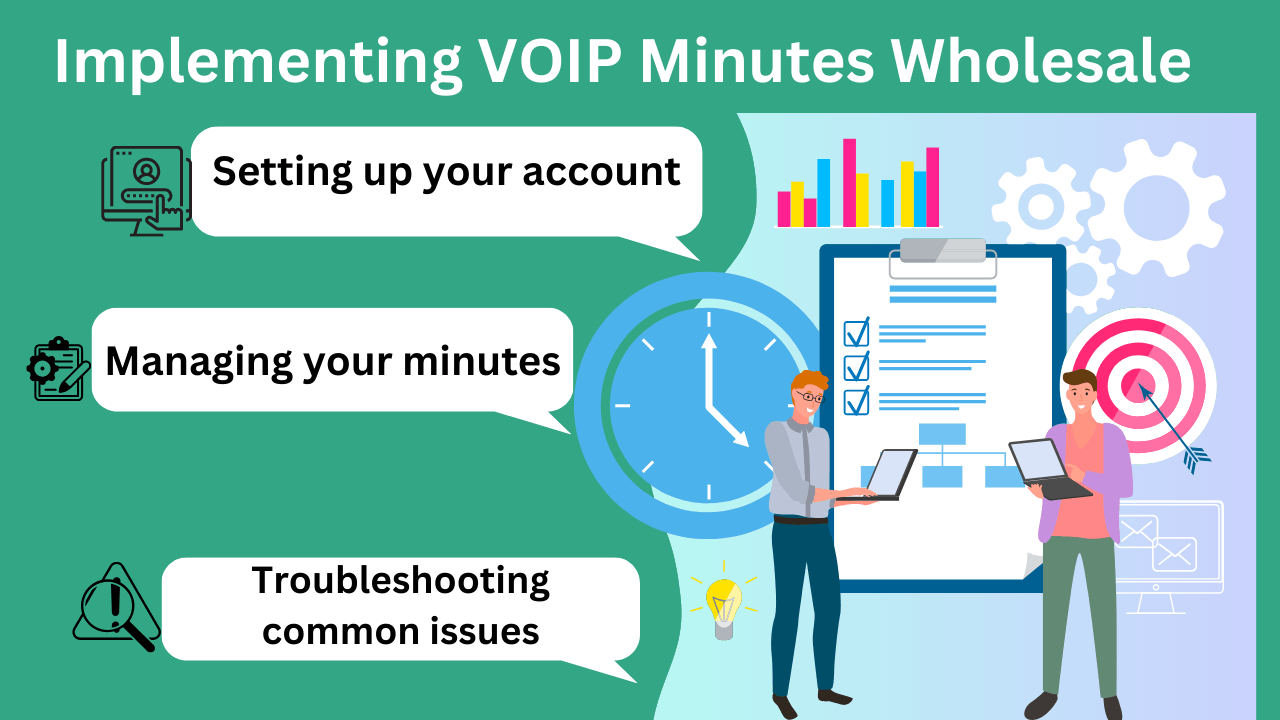 Implementing VOIP Minutes Wholesale

Setting up your account

Managing your minutes

Troubleshooting common issues